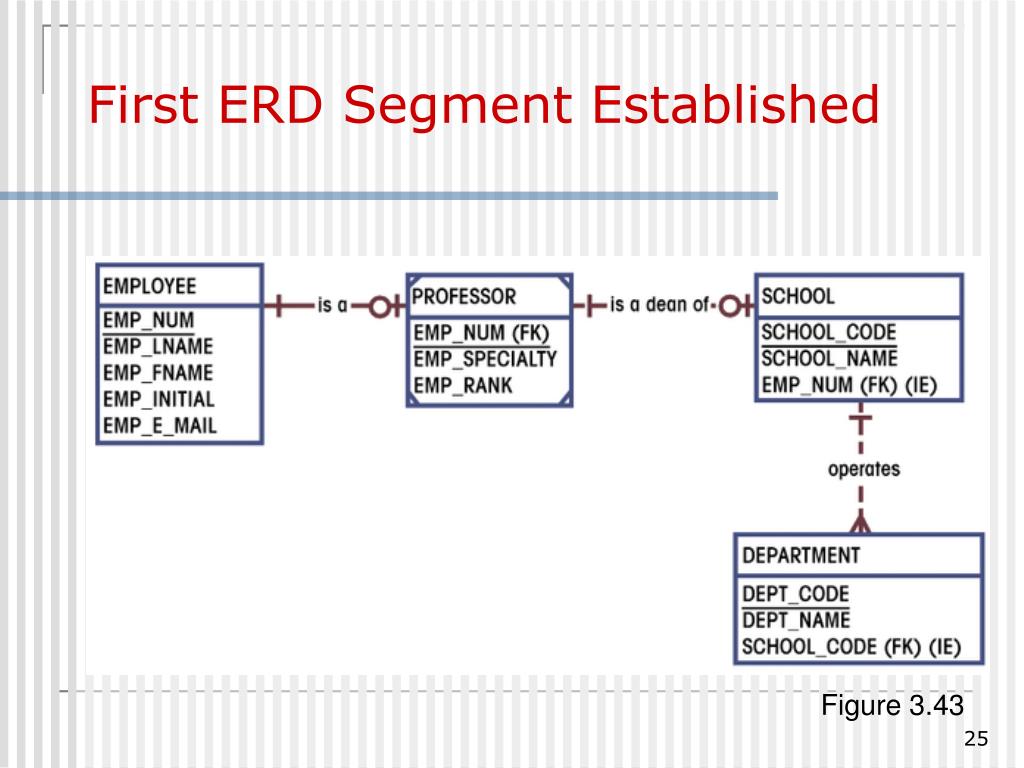 First ERD Segment Established

EMPLOYEE
EMP_NUM
EMP_LNAME
EMP_FNAME
EMP_INITIAL
EMP_E_MAIL

is a

PROFESSOR
EMP_NUM (FK)
EMP_SPECIALTY
EMP_RANK

is a dean of

SCHOOL
SCHOOL_CODE
SCHOOL_NAME
EMP_NUM (FK) (IE)

operates

DEPARTMENT
DEPT_CODE
DEPT_NAME
SCHOOL_CODE (FK) (IE)

Figure 3.43

25